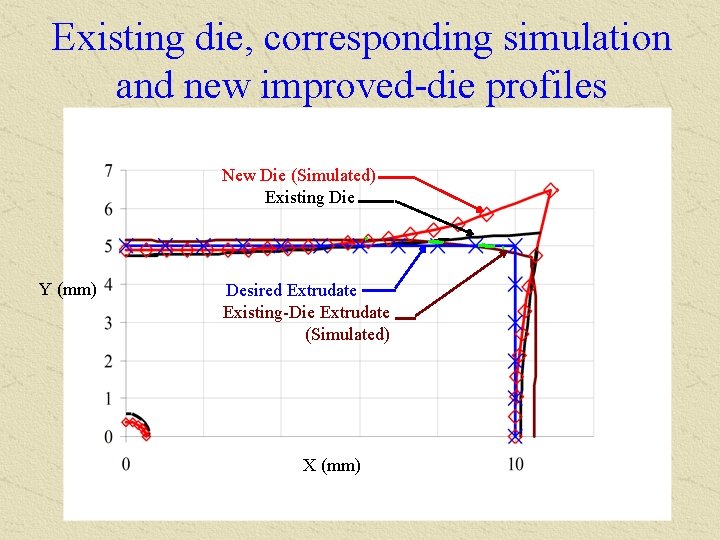 Existing die, corresponding simulation and new improved-die profiles

7
6
5
4
3
2
1
0

Y (mm)

New Die (Simulated)
Existing Die
Desired Extrudate
Existing-Die Extrudate (Simulated)

0
X (mm)
10